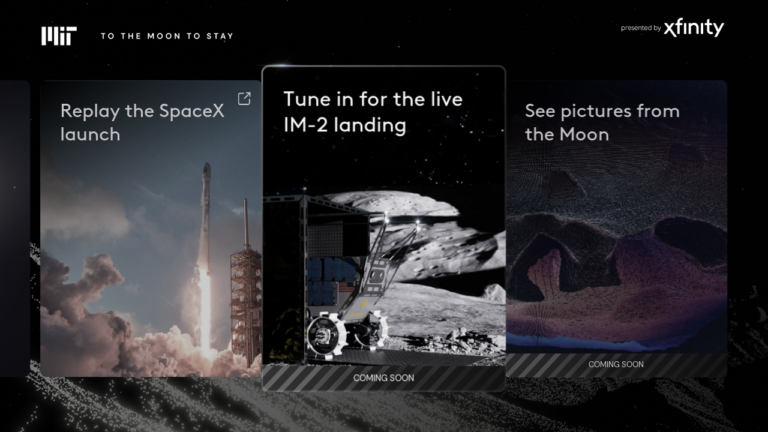 MIT TO THE MOON TO STAY

presented by xfinity

Replay the SpaceX launch

Tune in for the live IM-2 landing

COMING SOON

See pictures from the Moon

COMING SOON